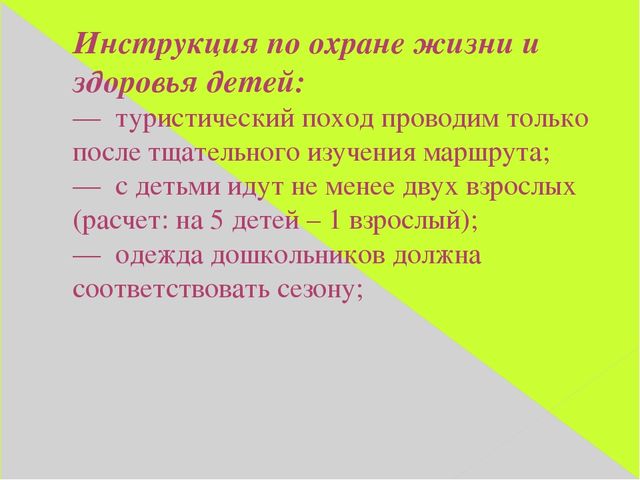 Инструкция по охране жизни и здоровья детей:
— туристический поход проводим только после тщательного изучения маршрута;
— с детьми идут не менее двух взрослых (расчет: на 5 детей – 1 взрослый);
— одежда дошкольников должна соответствовать сезону;